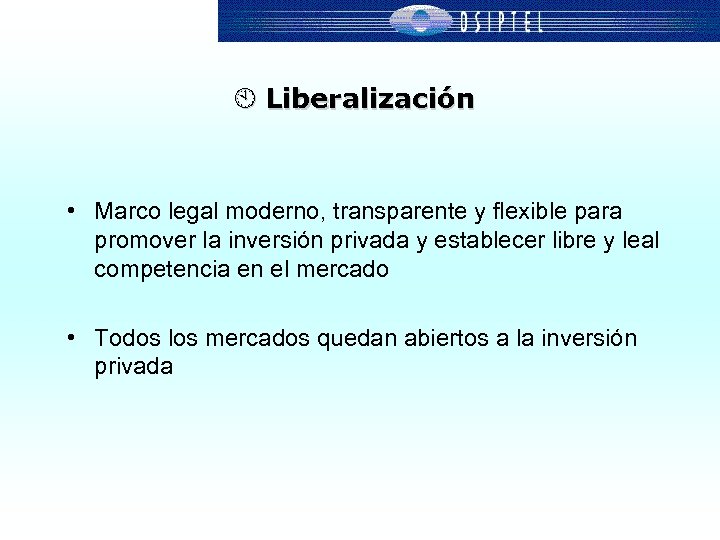 OSIPTEL

Liberalización

• Marco legal moderno, transparente y flexible para promover la inversión privada y establecer libre y leal competencia en el mercado

• Todos los mercados quedan abiertos a la inversión privada